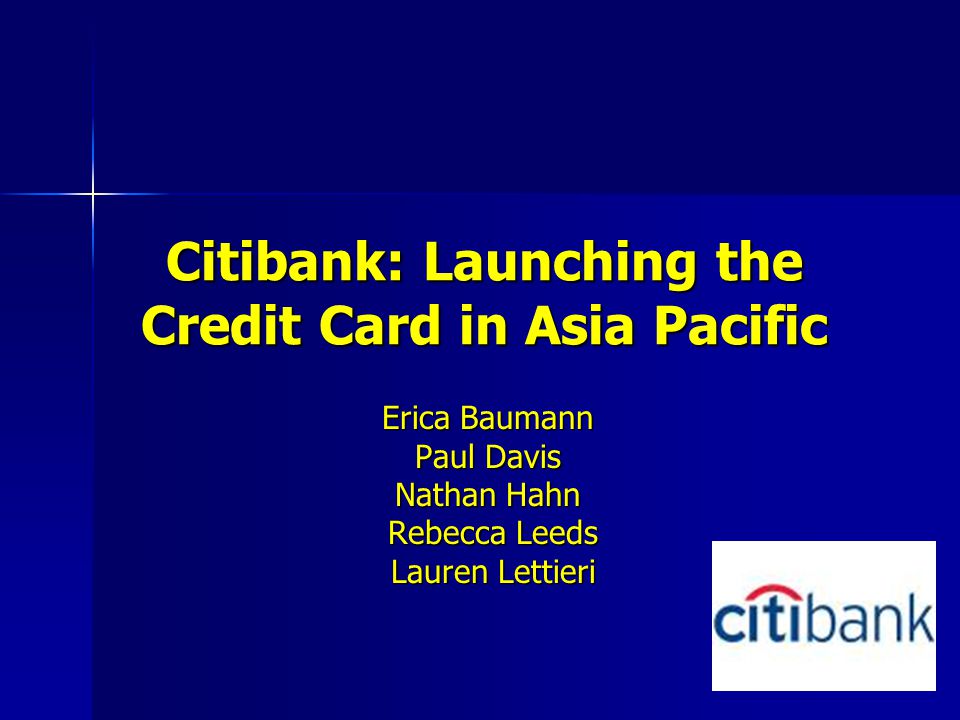 Citibank: Launching the Credit Card in Asia Pacific

Erica Baumann
Paul Davis
Nathan Hahn
Rebecca Leeds
Lauren Lettieri

citibank